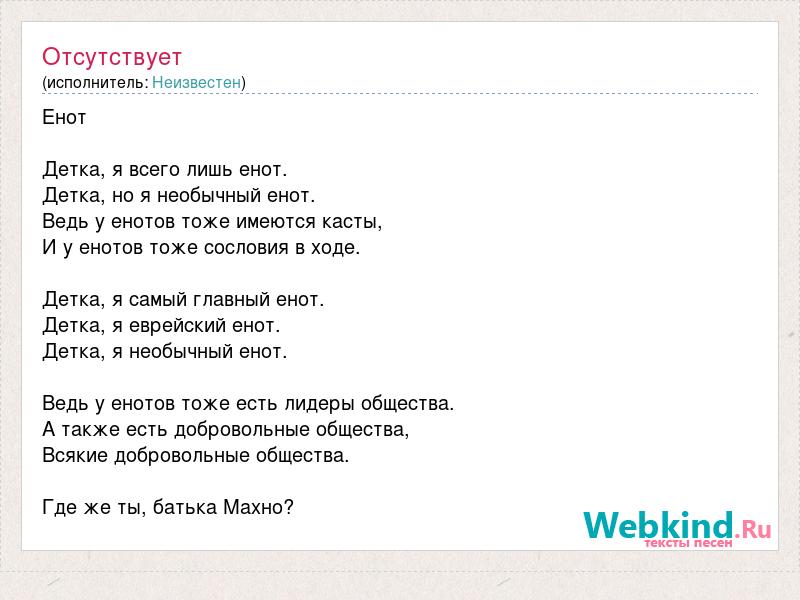 Отсутствует
(исполнитель: Неизвестен)

Енот

Детка, я всего лишь енот.
Детка, но я необычный енот.
Ведь у енотов тоже имеются касты,
И у енотов тоже сословия в ходе.

Детка, я самый главный енот.
Детка, я еврейский енот.
Детка, я необычный енот.

Ведь у енотов тоже есть лидеры общества.
А также есть добровольные общества,
Всякие добровольные общества.

Где же ты, батька Махно?

Webkind.Ru
тексты песен